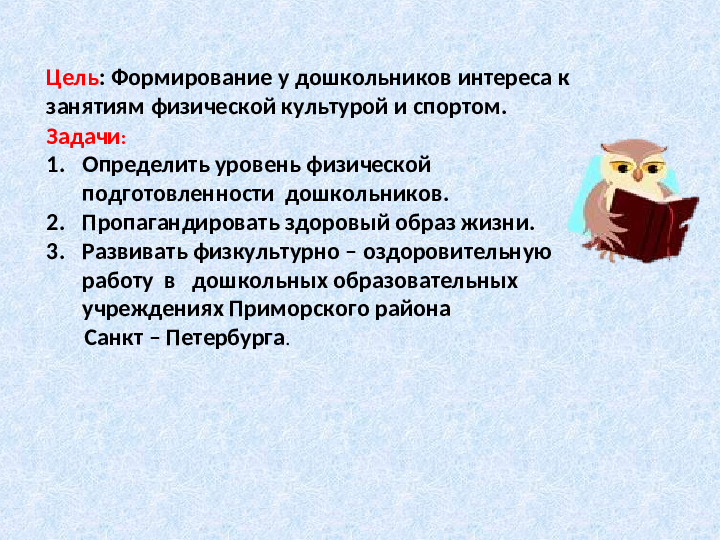 Цель: Формирование у дошкольников интереса к занятиям физической культурой и спортом.

Задачи:

1. Определить уровень физической подготовленности дошкольников.
2. Пропагандировать здоровый образ жизни.
3. Развивать физкультурно – оздоровительную работу в дошкольных образовательных учреждениях Приморского района Санкт – Петербурга.